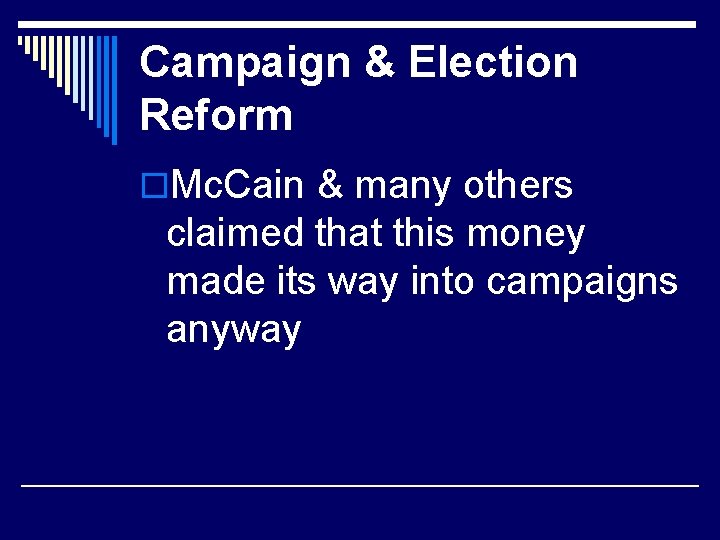 Campaign & Election Reform

McCain & many others claimed that this money made its way into campaigns anyway